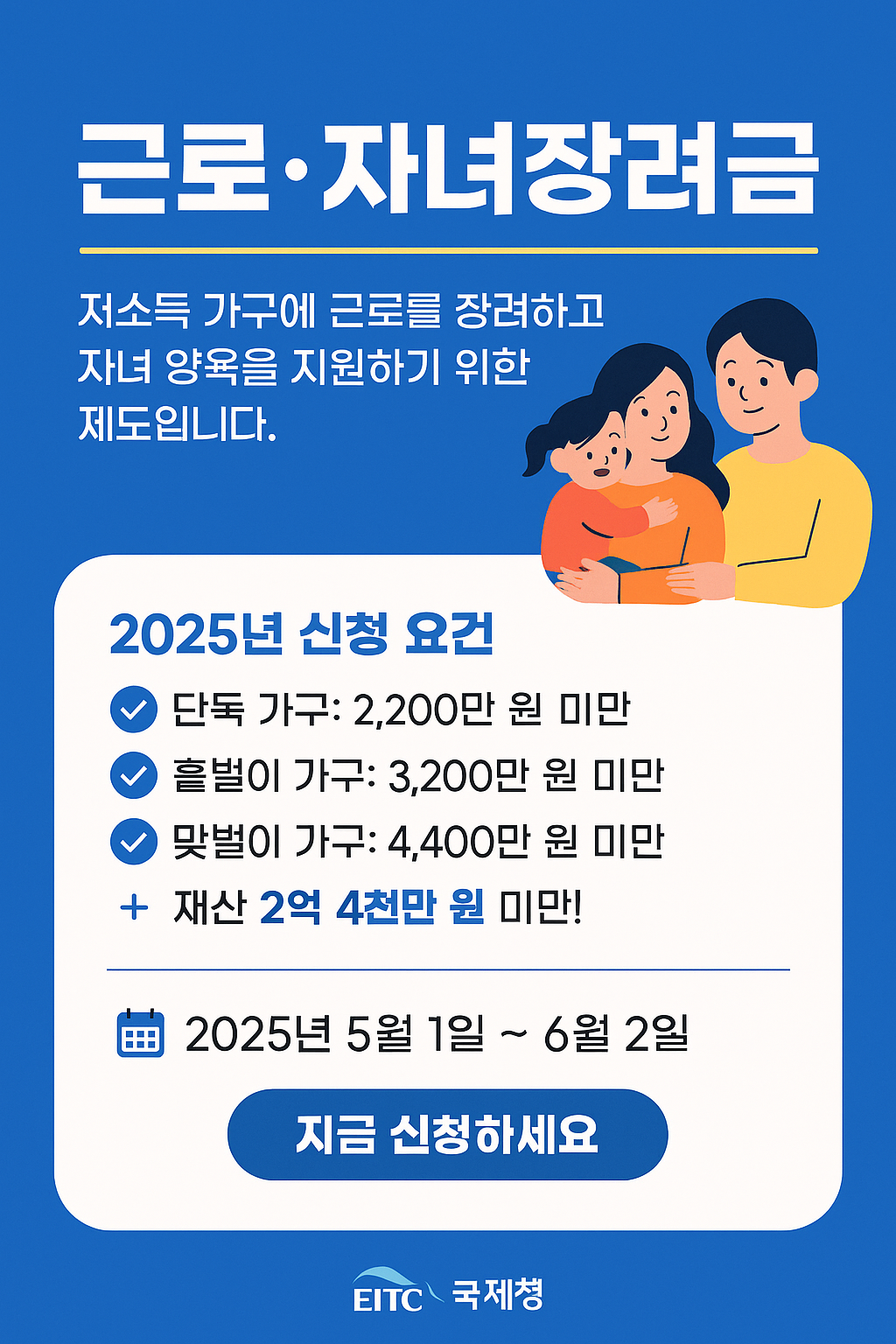 근로·자녀장려금

저소득 가구에 근로를 장려하고 자녀 양육을 지원하기 위한 제도입니다.

2025년 신청 요건

단독 가구: 2,200만 원 미만

홑벌이 가구: 3,200만 원 미만

맞벌이 가구: 4,400만 원 미만

+ 재산 2억 4천만 원 미만!

2025년 5월 1일 ~ 6월 2일

지금 신청하세요

EITC 국제청